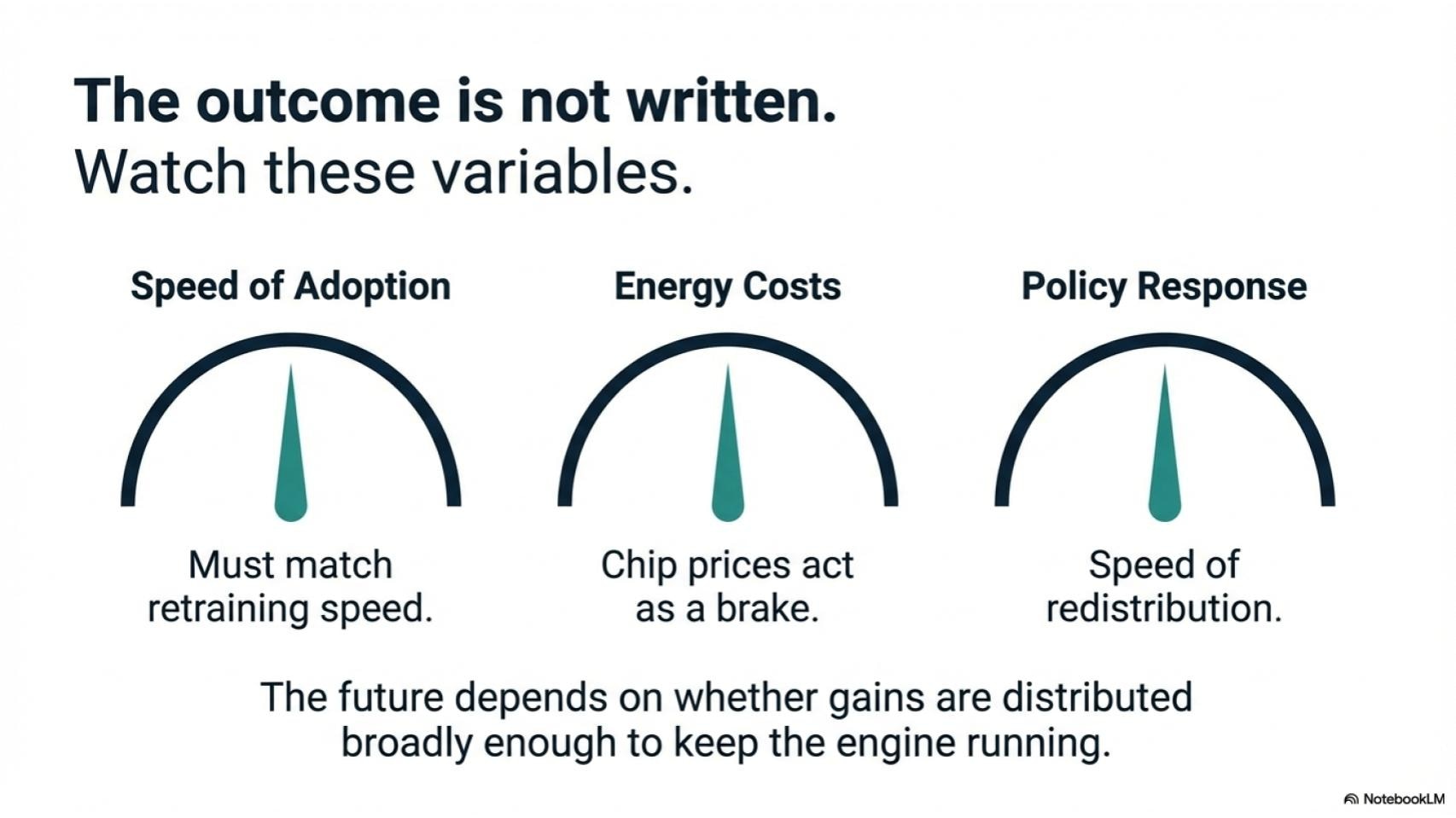 The outcome is not written.
Watch these variables.

Speed of Adoption

Must match retraining speed.

Energy Costs

Chip prices act as a brake.

Policy Response

Speed of redistribution.

The future depends on whether gains are distributed broadly enough to keep the engine running.

NotebookLM